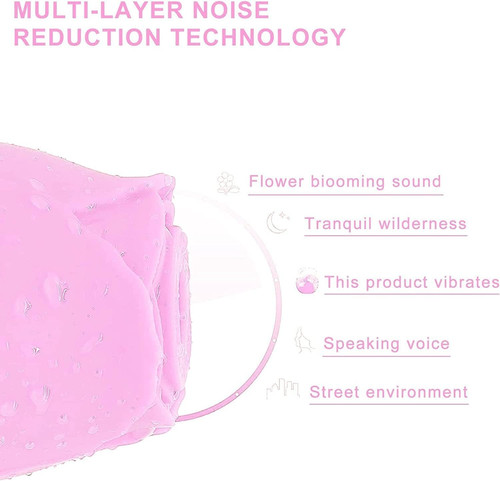 MULTI-LAYER NOISE REDUCTION TECHNOLOGY

Flower biooming sound

Tranquil wilderness

This product vibrates

Speaking voice

Street environment